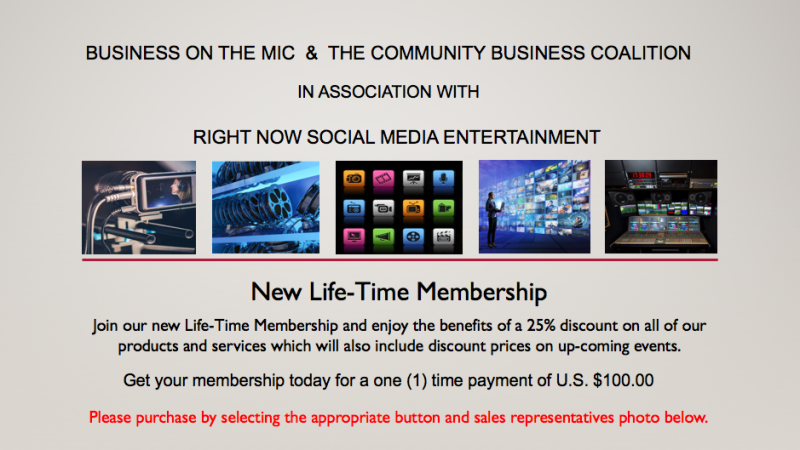 BUSINESS ON THE MIC & THE COMMUNITY BUSINESS COALITION

IN ASSOCIATION WITH

RIGHT NOW SOCIAL MEDIA ENTERTAINMENT

New Life-Time Membership

Join our new Life-Time Membership and enjoy the benefits of a 25% discount on all of our products and services which will also include discount prices on up-coming events.

Get your membership today for a one (1) time payment of U.S. $100.00

Please purchase by selecting the appropriate button and sales representatives photo below.